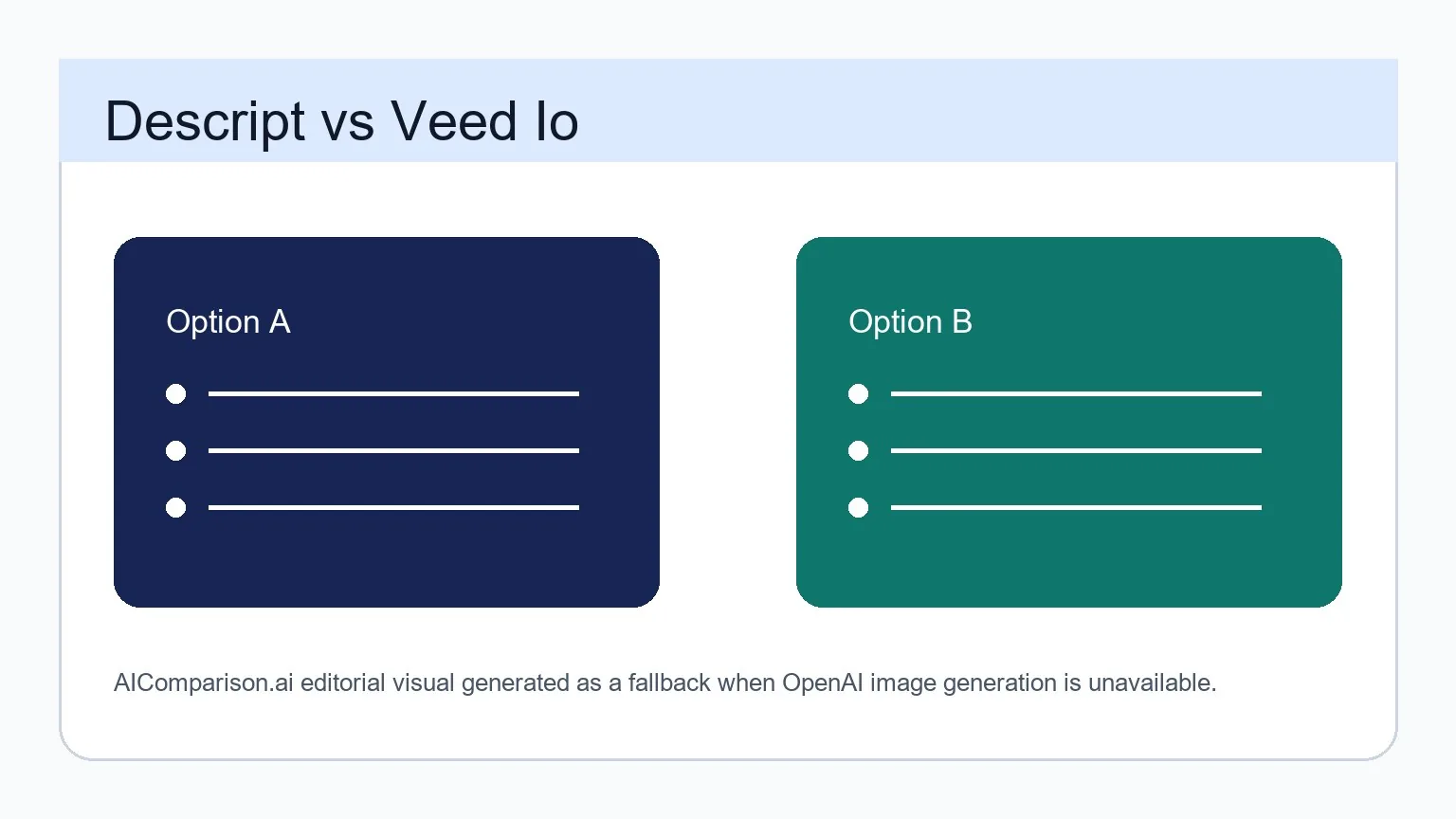 Descript vs Veed Io

Option A

Option B

AIComparison.ai editorial visual generated as a fallback when OpenAI image generation is unavailable.